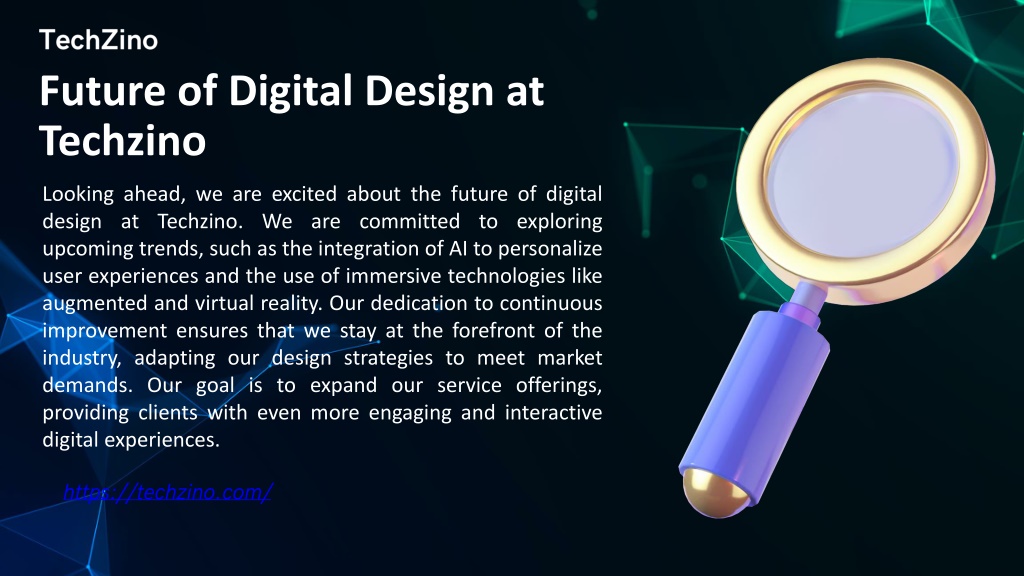 TechZino

Future of Digital Design at Techzino

Looking ahead, we are excited about the future of digital design at Techzino. We are committed to exploring upcoming trends, such as the integration of AI to personalize user experiences and the use of immersive technologies like augmented and virtual reality. Our dedication to continuous improvement ensures that we stay at the forefront of the industry, adapting our design strategies to meet market demands. Our goal is to expand our service offerings, providing clients with even more engaging and interactive digital experiences.

https://techzino.com/